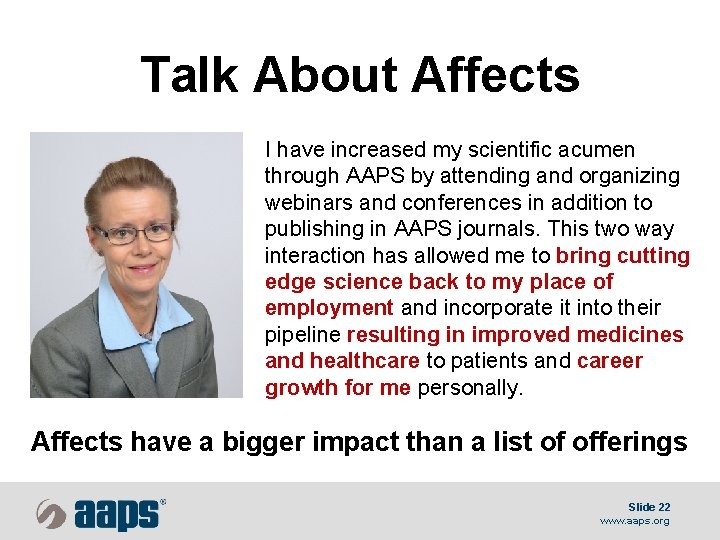 Talk About Affects

I have increased my scientific acumen through AAPS by attending and organizing webinars and conferences in addition to publishing in AAPS journals. This two way interaction has allowed me to bring cutting edge science back to my place of employment and incorporate it into their pipeline resulting in improved medicines and healthcare to patients and career growth for me personally.

Affects have a bigger impact than a list of offerings

aaps®

Slide 22
www.aaps.org